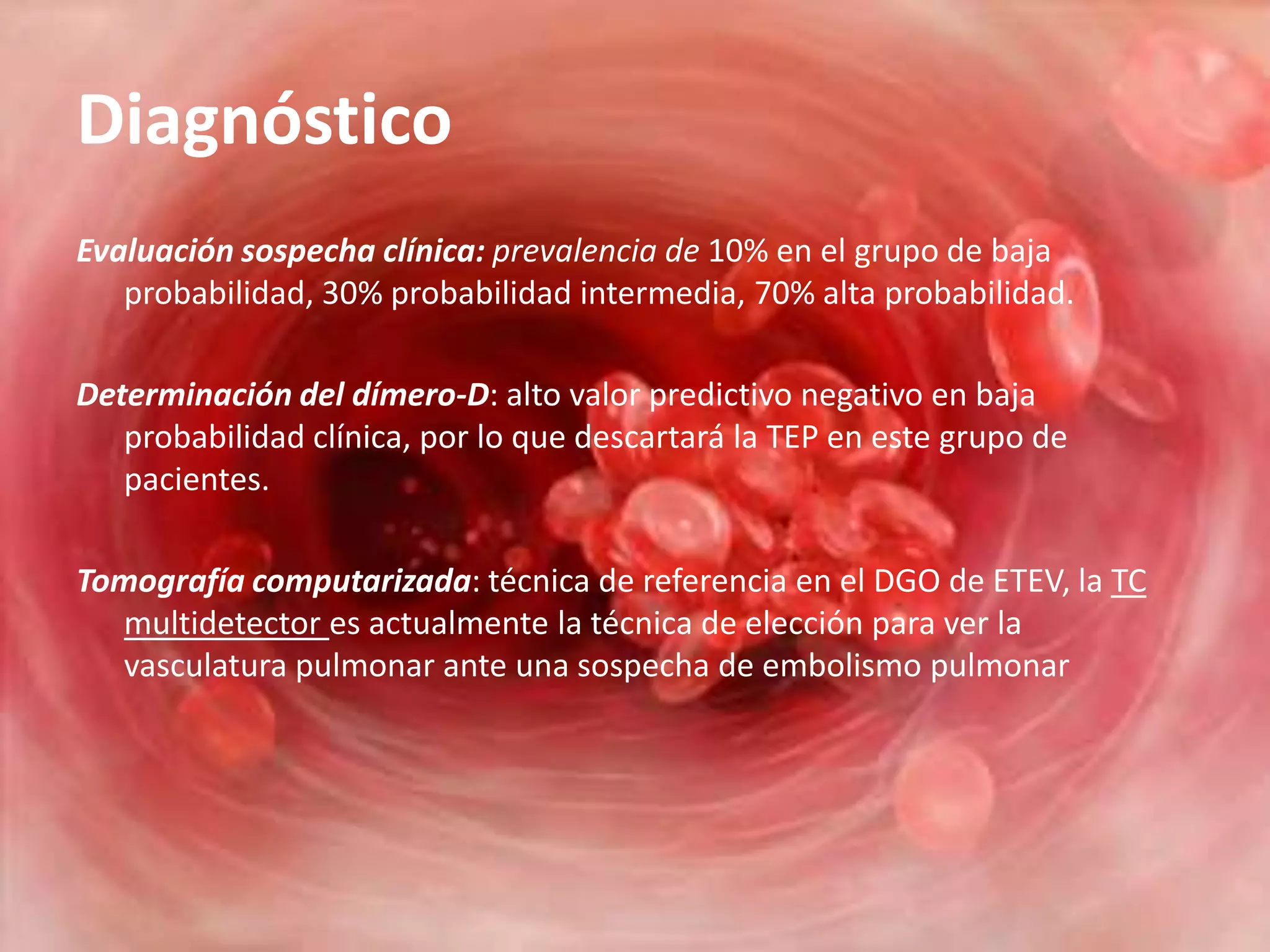 Diagnóstico

Evaluación sospecha clínica: prevalencia de 10% en el grupo de baja probabilidad, 30% probabilidad intermedia, 70% alta probabilidad.

Determinación del dímero-D: alto valor predictivo negativo en baja probabilidad clínica, por lo que descartará la TEP en este grupo de pacientes.

Tomografía computarizada: técnica de referencia en el DGO de ETEV, la TC multidetector es actualmente la técnica de elección para ver la vasculatura pulmonar ante una sospecha de embolismo pulmonar